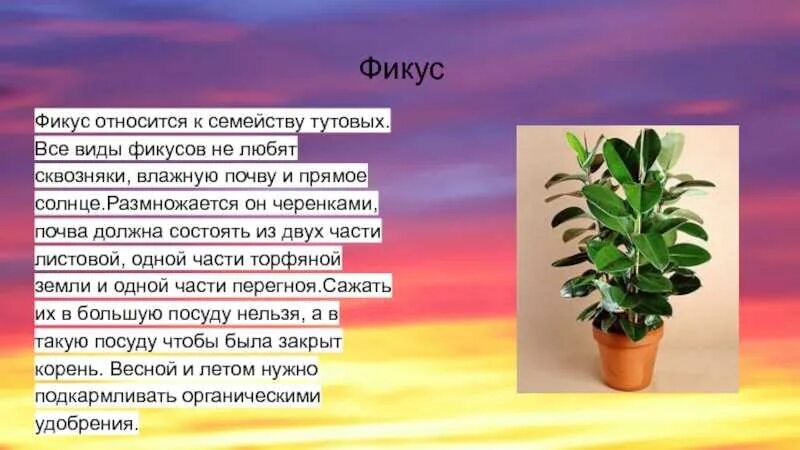 Фикус

Фикус относится к семейству тутовых. Все виды фикусов не любят сквозняки, влажную почву и прямое солнце.Размножается он черенками, почва должна состоять из двух части листовой, одной части торфяной земли и одной части перегноя.Сажать их в большую посуду нельзя, а в такую посуду чтобы была закрыт корень. Весной и летом нужно подкармливать органическими удобрения.